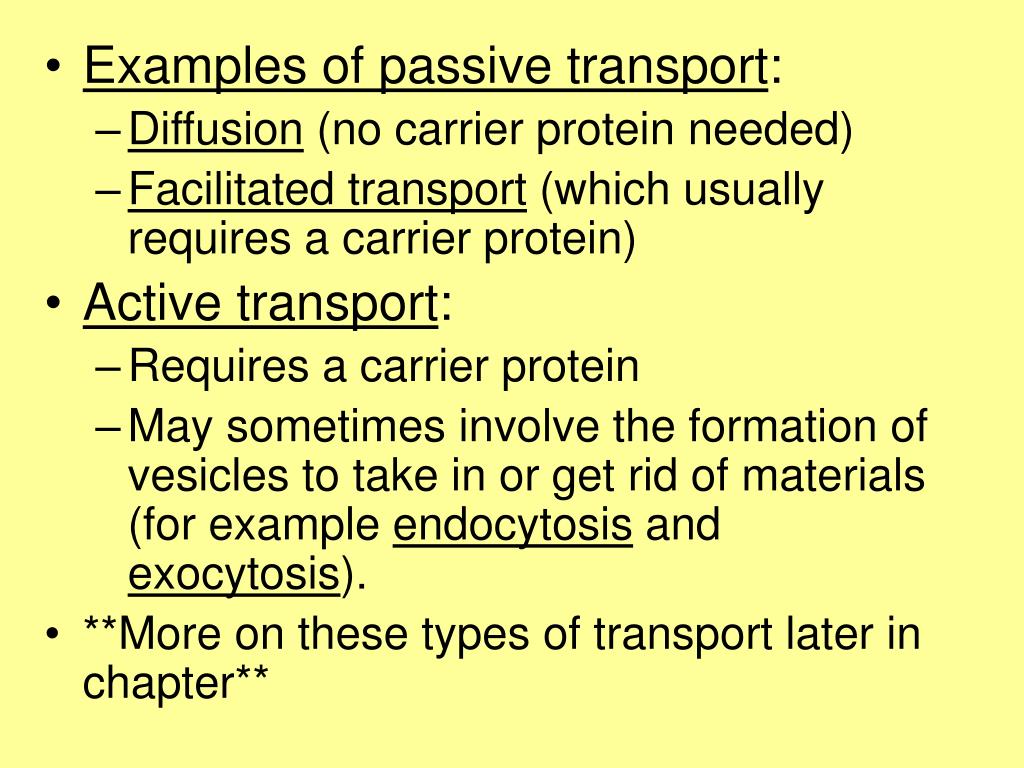 • Examples of passive transport:
– Diffusion (no carrier protein needed)
– Facilitated transport (which usually requires a carrier protein)
• Active transport:
– Requires a carrier protein
– May sometimes involve the formation of vesicles to take in or get rid of materials (for example endocytosis and exocytosis).
• **More on these types of transport later in chapter**